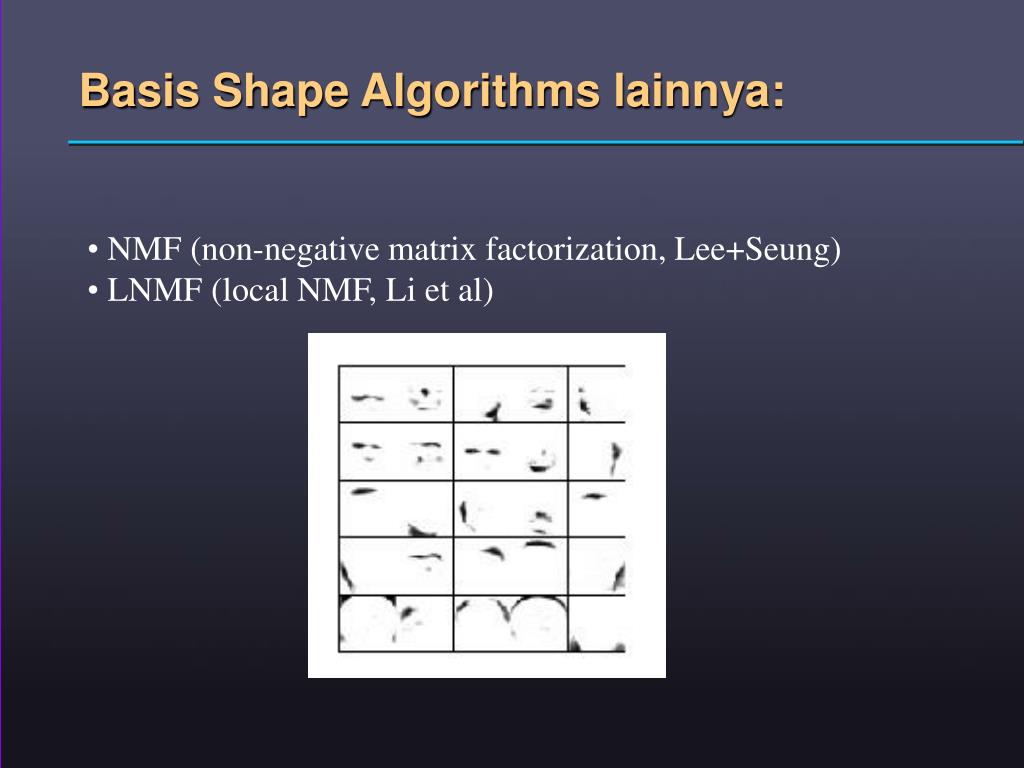 Basis Shape Algorithms lainnya:

• NMF (non-negative matrix factorization, Lee+Seung)
• LNMF (local NMF, Li et al)